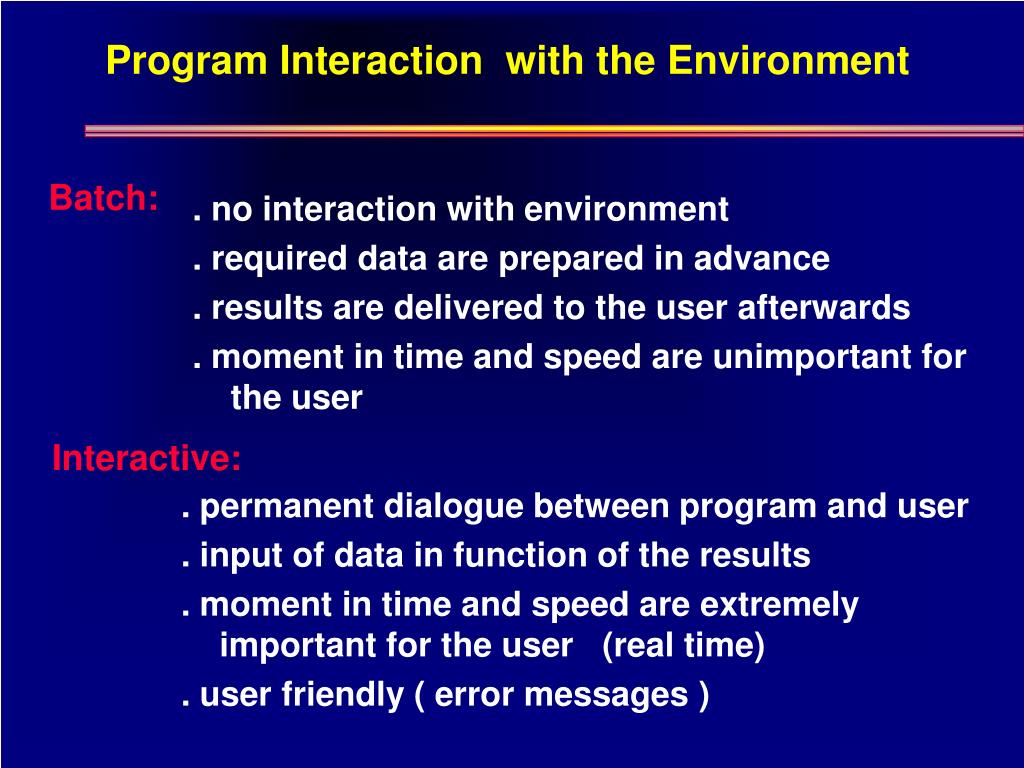 Program Interaction with the Environment

Batch:
. no interaction with environment
. required data are prepared in advance
. results are delivered to the user afterwards
. moment in time and speed are unimportant for the user

Interactive:
. permanent dialogue between program and user
. input of data in function of the results
. moment in time and speed are extremely important for the user (real time)
. user friendly ( error messages )